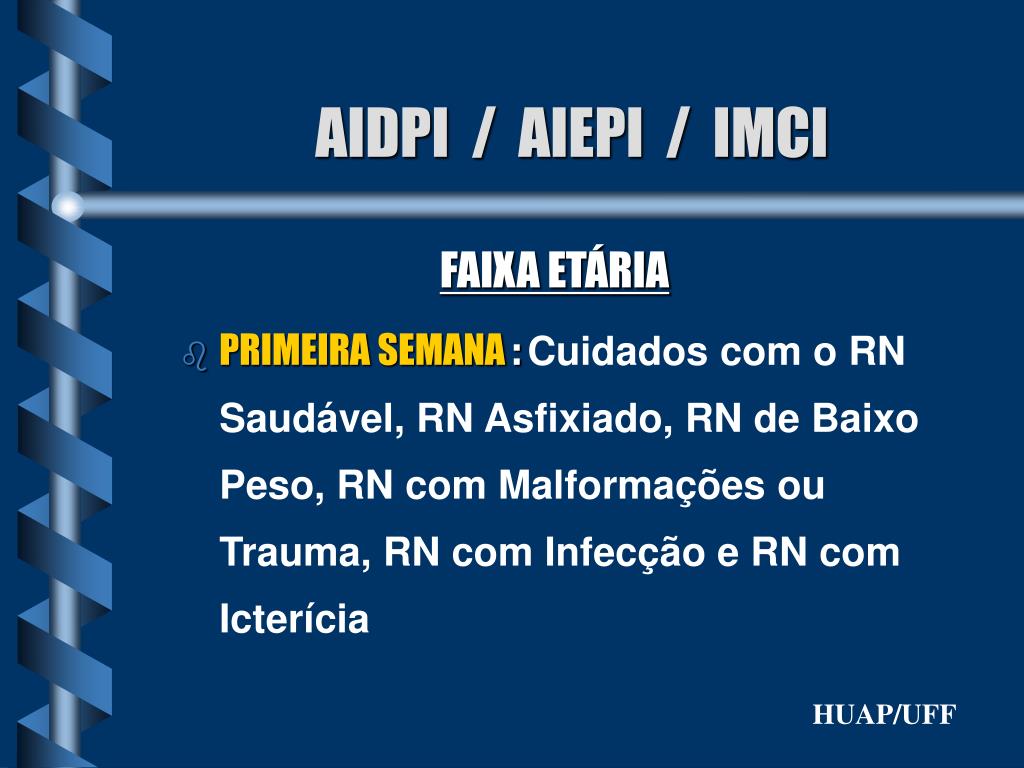 AIDPI / AIEPI / IMCI

FAIXA ETÁRIA

PRIMEIRA SEMANA : Cuidados com o RN Saudável, RN Asfixiado, RN de Baixo Peso, RN com Malformações ou Trauma, RN com Infecção e RN com Icterícia

HUAP/UFF